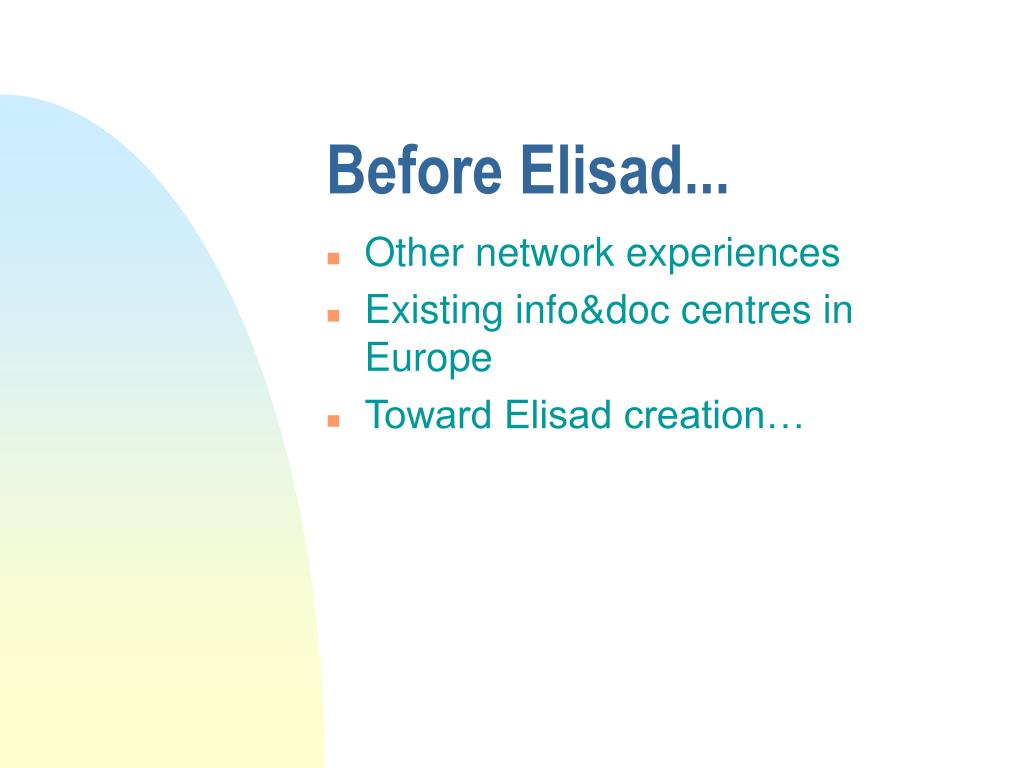 Before Elisad...

- Other network experiences
- Existing info&doc centres in Europe
- Toward Elisad creation…